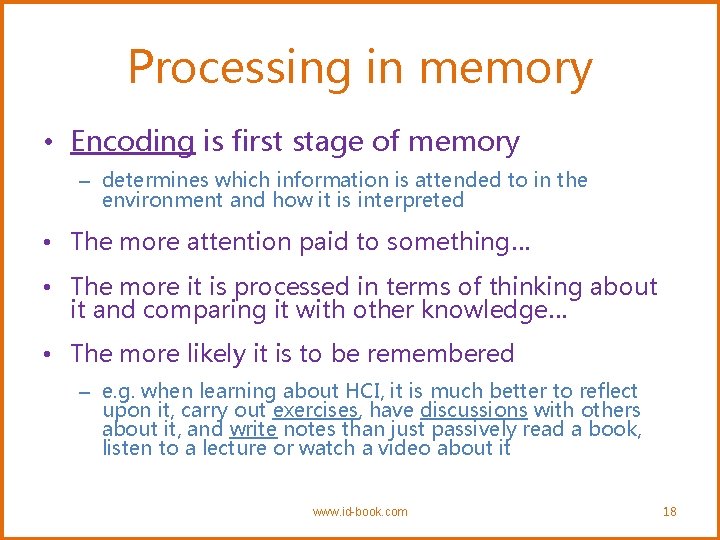 Processing in memory

• Encoding is first stage of memory
– determines which information is attended to in the environment and how it is interpreted

• The more attention paid to something...

• The more it is processed in terms of thinking about it and comparing it with other knowledge...

• The more likely it is to be remembered
– e.g. when learning about HCI, it is much better to reflect upon it, carry out exercises, have discussions with others about it, and write notes than just passively read a book, listen to a lecture or watch a video about it

www.id-book.com

18